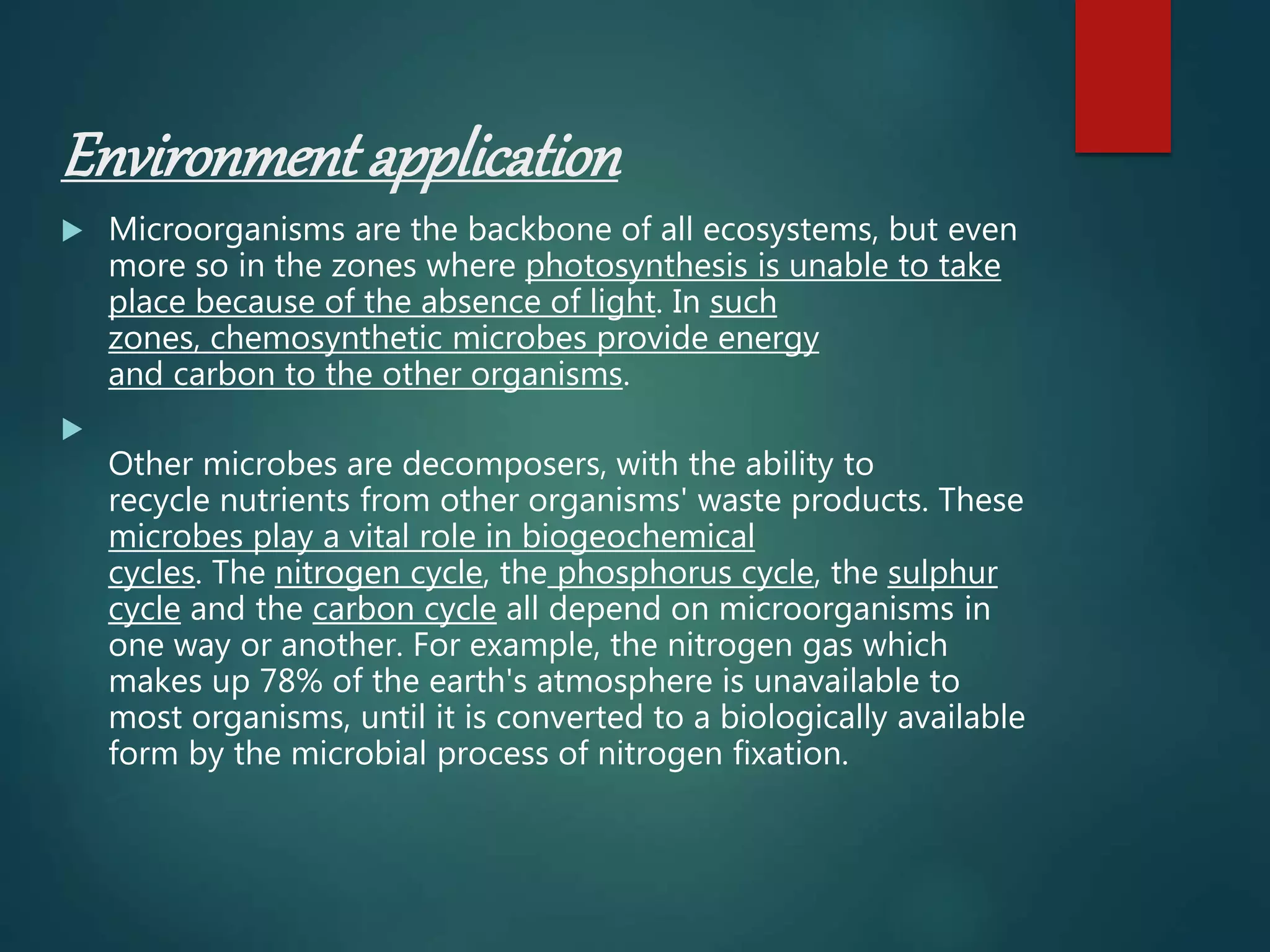 Environment application

Microorganisms are the backbone of all ecosystems, but even more so in the zones where photosynthesis is unable to take place because of the absence of light. In such zones, chemosynthetic microbes provide energy and carbon to the other organisms.

Other microbes are decomposers, with the ability to recycle nutrients from other organisms' waste products. These microbes play a vital role in biogeochemical cycles. The nitrogen cycle, the phosphorus cycle, the sulphur cycle and the carbon cycle all depend on microorganisms in one way or another. For example, the nitrogen gas which makes up 78% of the earth's atmosphere is unavailable to most organisms, until it is converted to a biologically available form by the microbial process of nitrogen fixation.